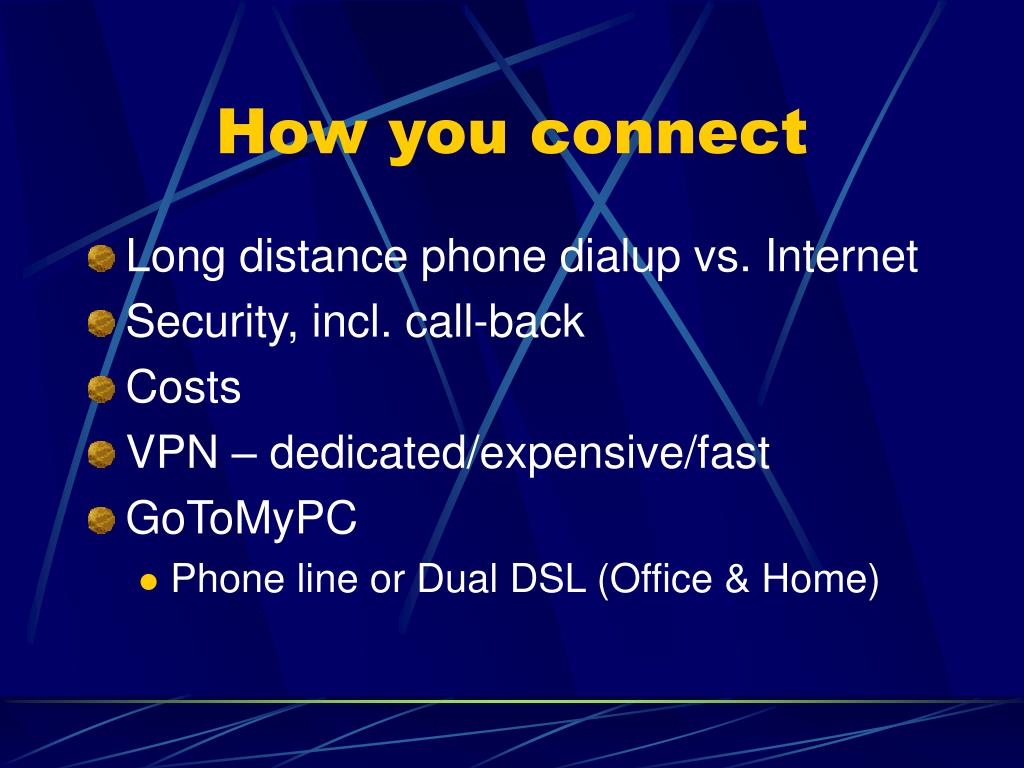 How you connect

Long distance phone dialup vs. Internet
Security, incl. call-back
Costs
VPN – dedicated/expensive/fast
GoToMyPC
Phone line or Dual DSL (Office & Home)